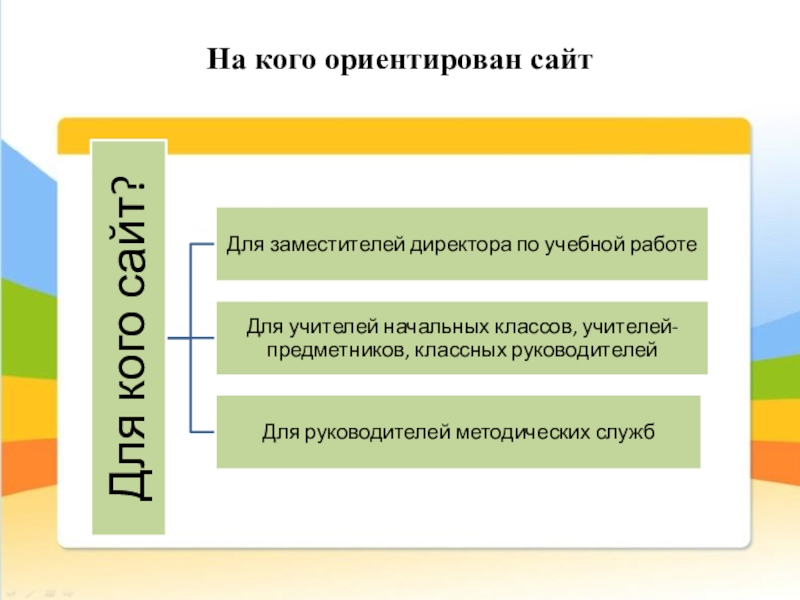 На кого ориентирован сайт

Для кого сайт?

Для заместителей директора по учебной работе

Для учителей начальных классов, учителей-предметников, классных руководителей

Для руководителей методических служб